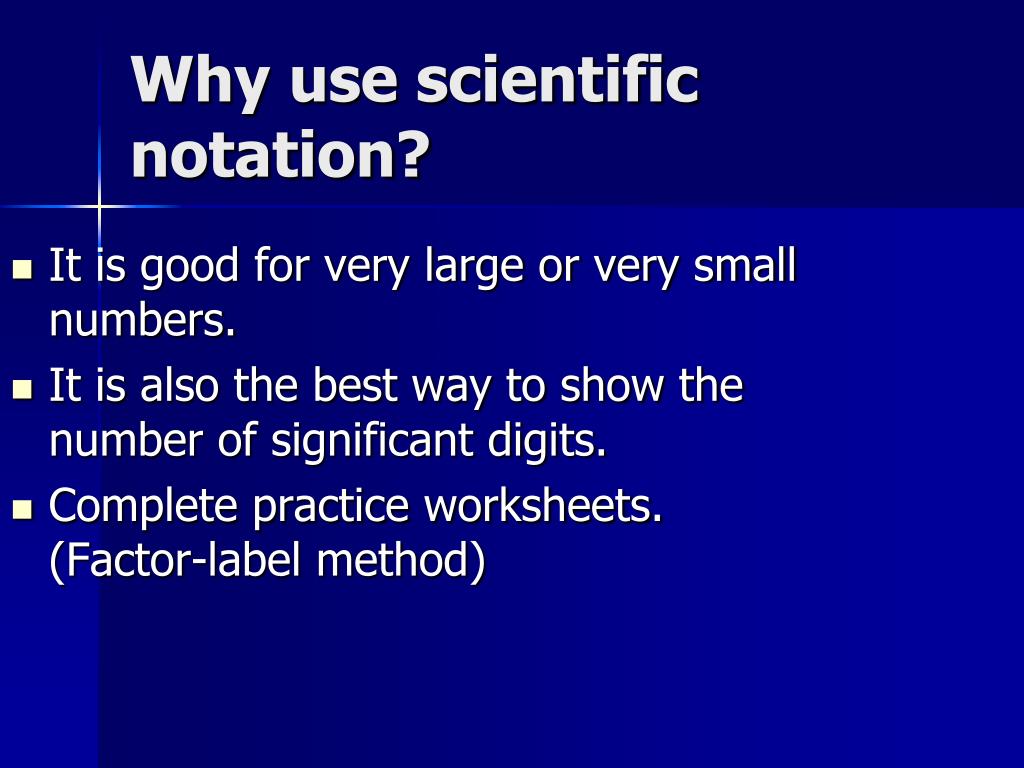 Why use scientific notation?

- It is good for very large or very small numbers.
- It is also the best way to show the number of significant digits.
- Complete practice worksheets. (Factor-label method)